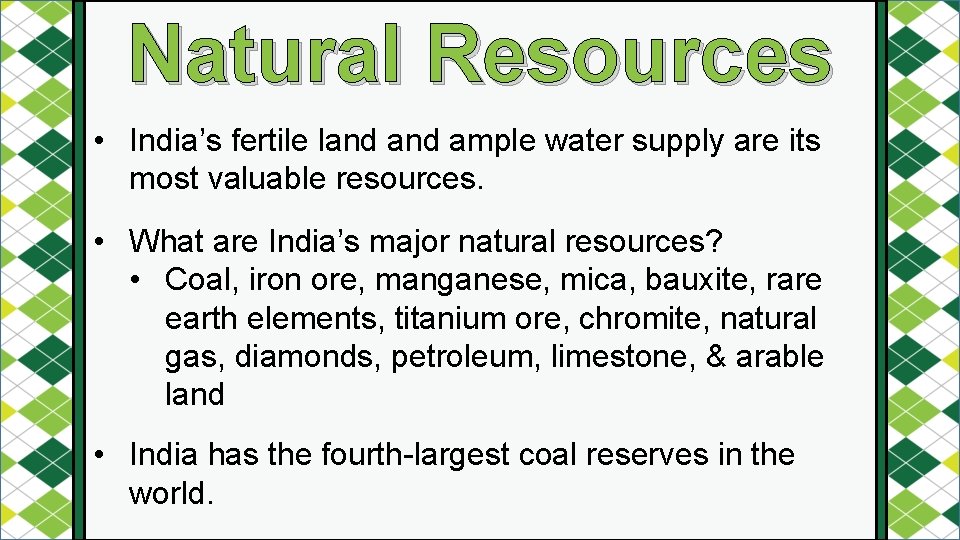 Natural Resources

• India’s fertile land and ample water supply are its most valuable resources.

• What are India’s major natural resources?
  • Coal, iron ore, manganese, mica, bauxite, rare earth elements, titanium ore, chromite, natural gas, diamonds, petroleum, limestone, & arable land

• India has the fourth-largest coal reserves in the world.